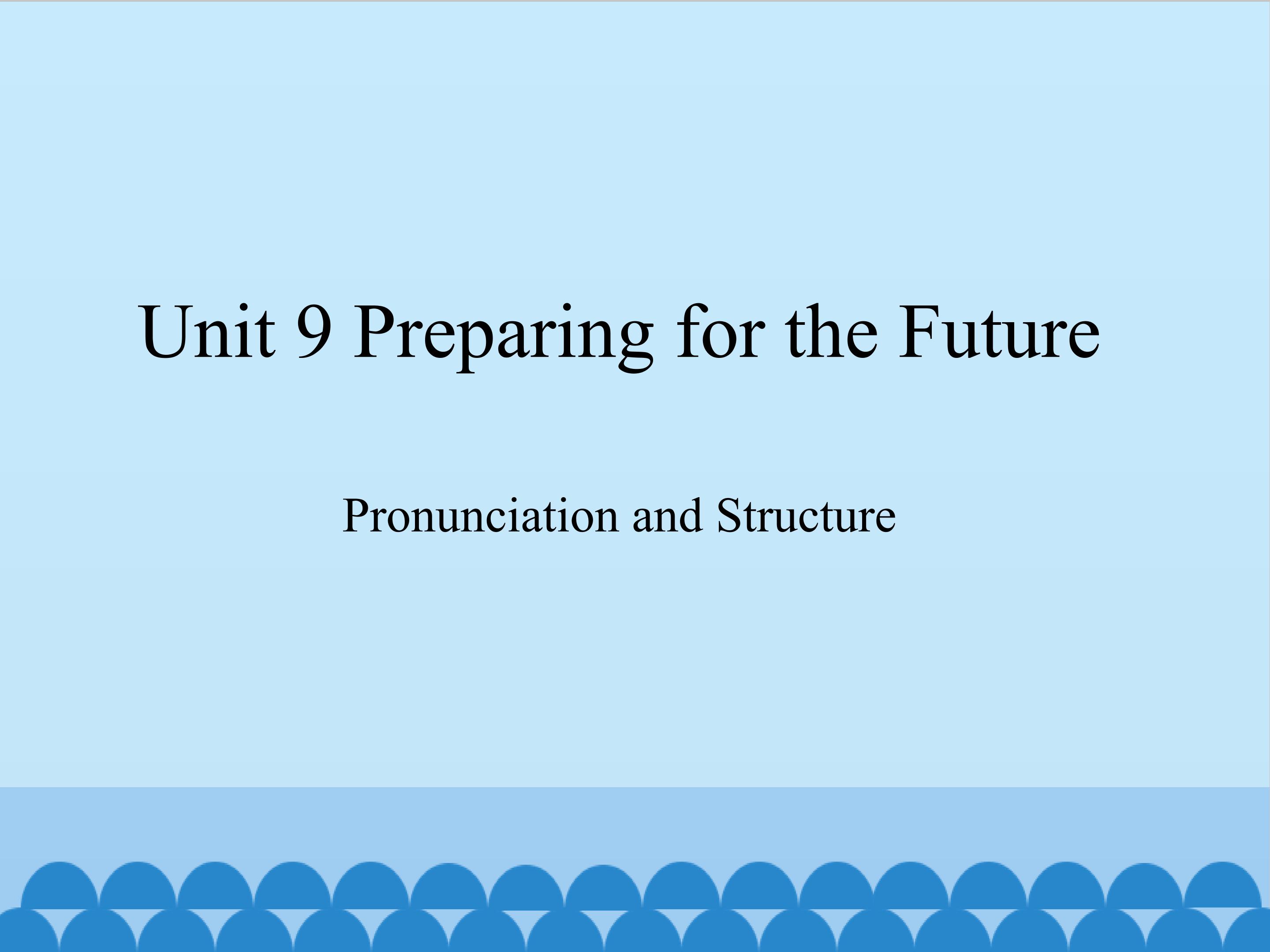 Unit 9 Preparing for the Future

Pronunciation and Structure